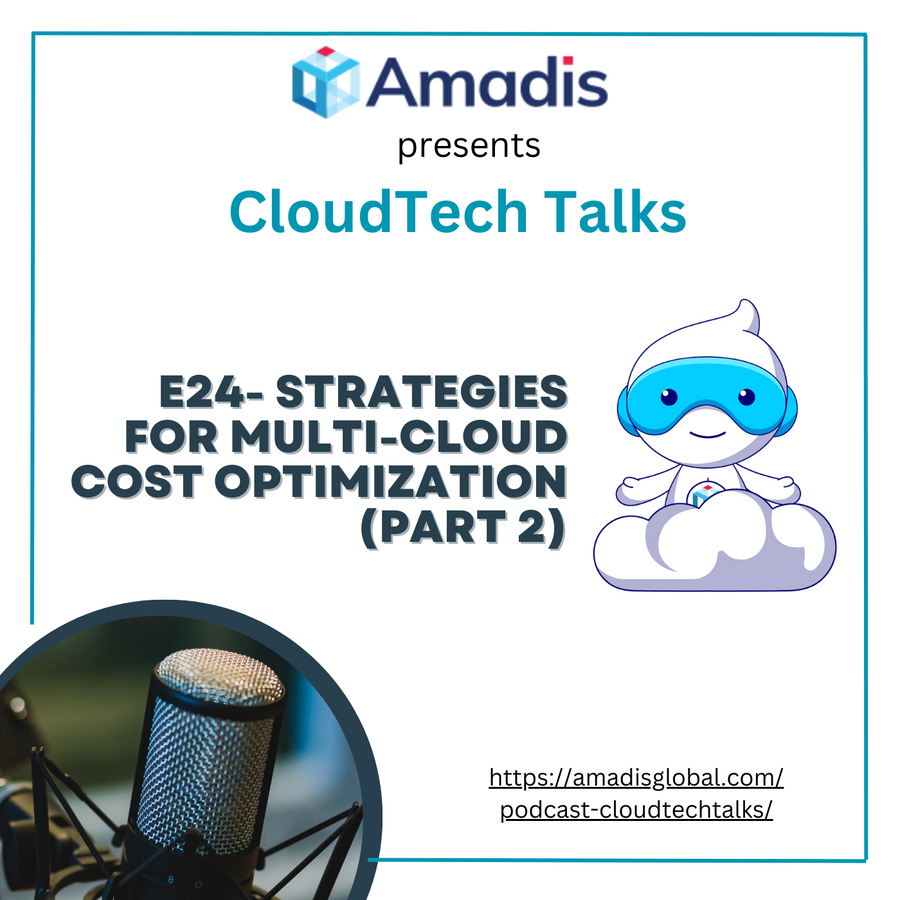 Amadis
presents
CloudTech Talks

E24- STRATEGIES FOR MULTI-CLOUD COST OPTIMIZATION (PART 2)

https://amadisglobal.com/podcast-cloudtechtalks/